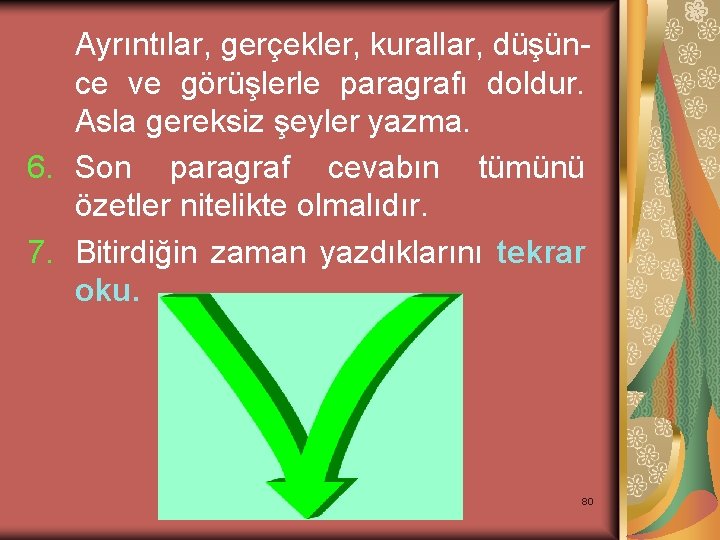 Ayrıntılar, gerçekler, kurallar, düşünce ve görüşlerle paragrafı doldur. Asla gereksiz şeyler yazma.

6. Son paragraf cevabın tümünü özetler nitelikte olmalıdır.

7. Bitirdiğin zaman yazdıklarını tekrar oku.

80